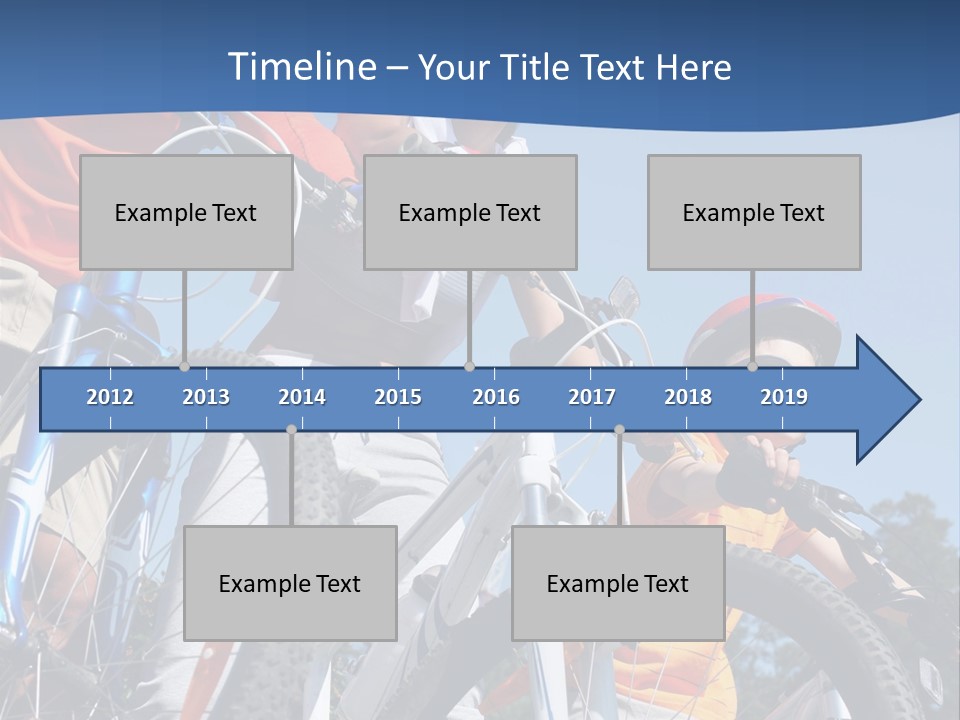 Timeline – Your Title Text Here

Example Text

Example Text

Example Text

2012 2013 2014 2015 2016 2017 2018 2019

Example Text

Example Text